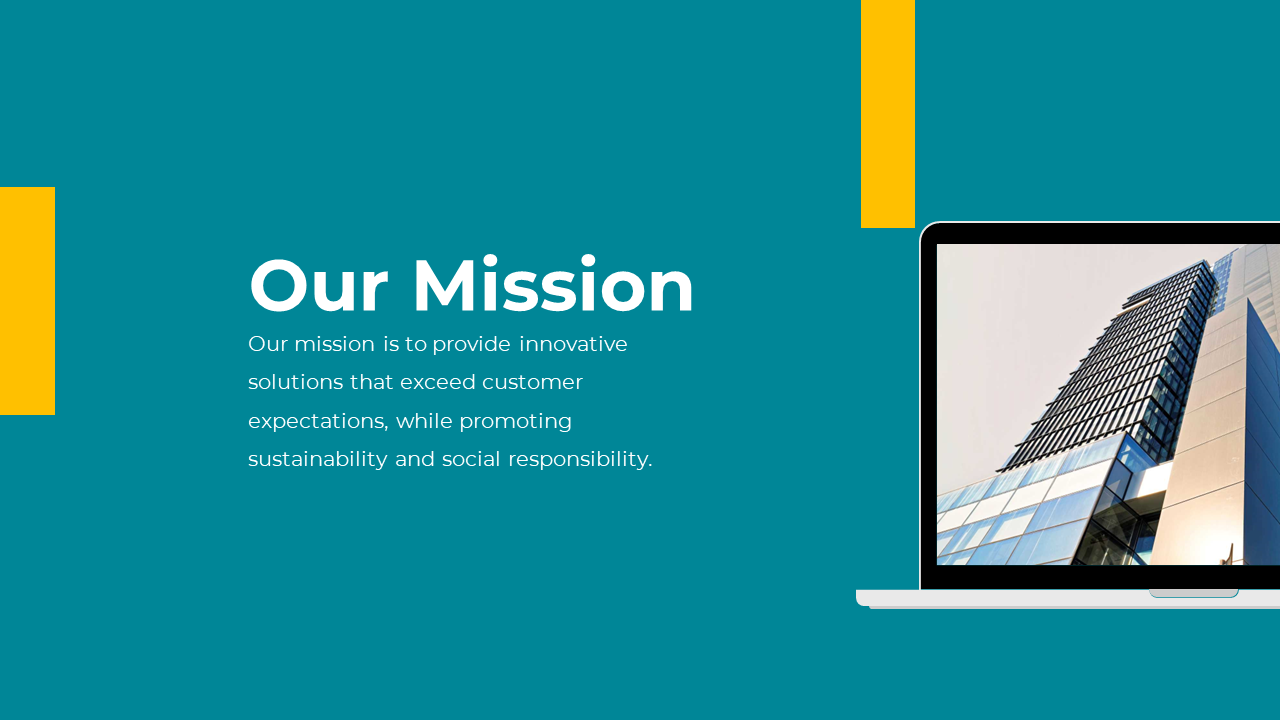 Our Mission

Our mission is to provide innovative solutions that exceed customer expectations, while promoting sustainability and social responsibility.